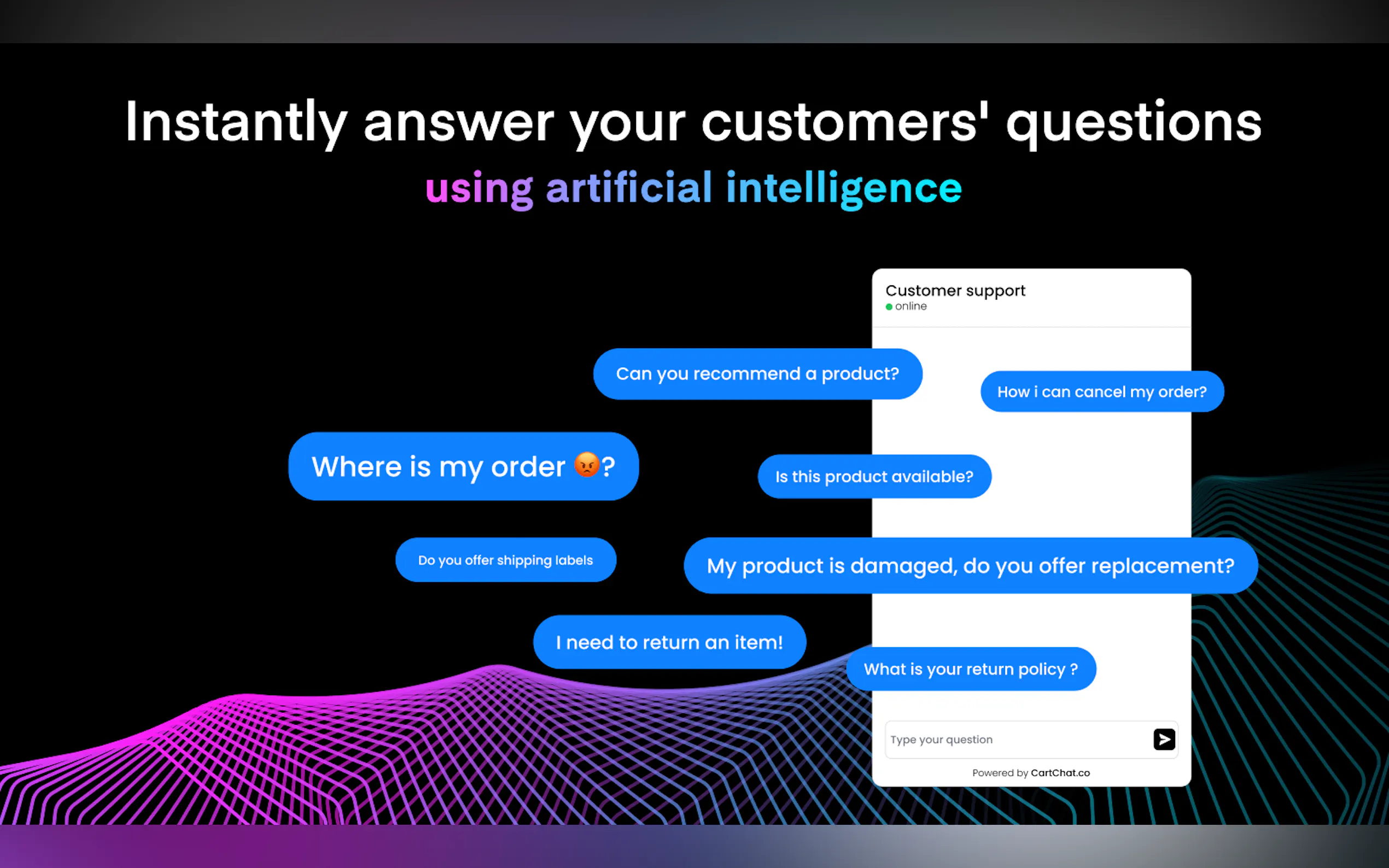 Instantly answer your customers' questions
using artificial intelligence

Customer support
online

Can you recommend a product?

How i can cancel my order?

Where is my order 😡?

Is this product available?

Do you offer shipping labels

My product is damaged, do you offer replacement?

I need to return an item!

What is your return policy ?

Type your question

Powered by CartChat.co